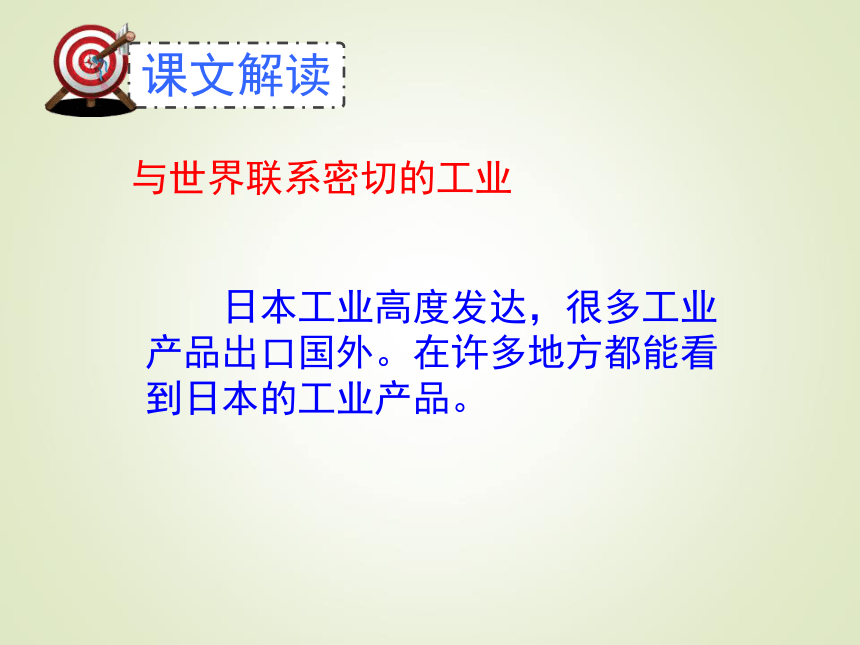 课文解读

与世界联系密切的工业

日本工业高度发达，很多工业产品出口国外。在许多地方都能看到日本的工业产品。